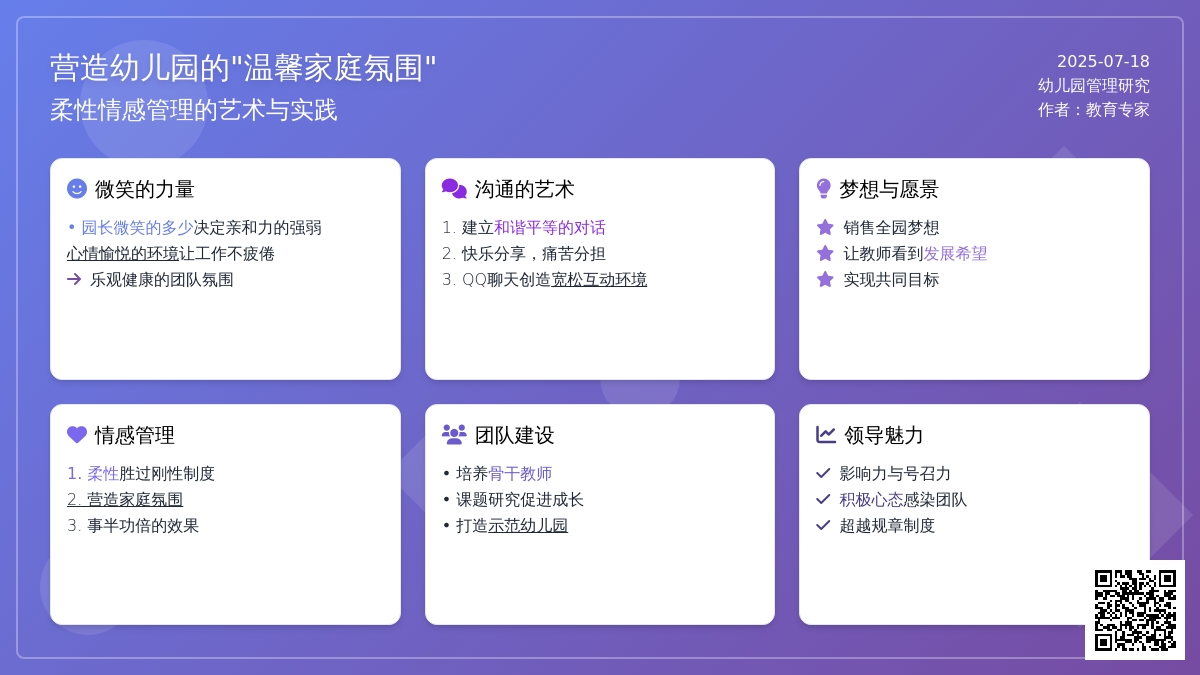 营造幼儿园的"温馨家庭氛围"
柔性情感管理的艺术与实践

2025-07-18
幼儿园管理研究
作者：教育专家

微笑的力量

• 园长微笑的多少决定亲和力的强弱
心情愉悦的环境让工作不疲倦
→ 乐观健康的团队氛围

沟通的艺术

1. 建立和谐平等的对话
2. 快乐分享，痛苦分担
3. QQ聊天创造宽松互动环境

梦想与愿景

销售全园梦想
让教师看到发展希望
实现共同目标

情感管理

1. 柔性胜过刚性制度
2. 营造家庭氛围
3. 事半功倍的效果

团队建设

• 培养骨干教师
• 课题研究促进成长
• 打造示范幼儿园

领导魅力

影响力与号召力
积极心态感染团队
超越规章制度